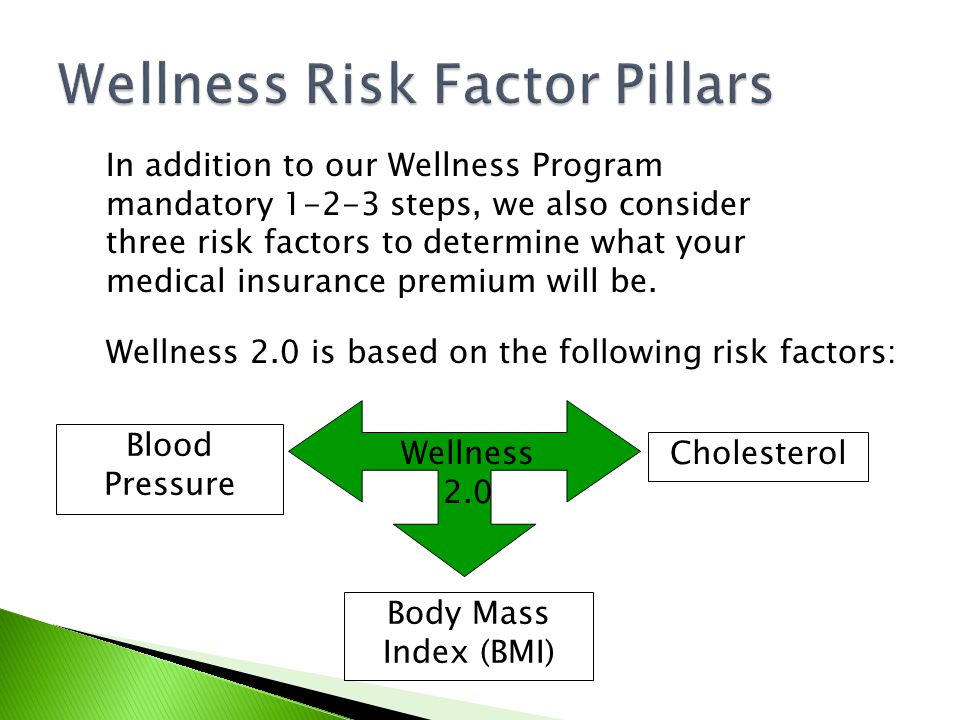 Wellness Risk Factor Pillars

In addition to our Wellness Program mandatory 1-2-3 steps, we also consider three risk factors to determine what your medical insurance premium will be.

Wellness 2.0 is based on the following risk factors:

Blood Pressure

Wellness 2.0

Cholesterol

Body Mass Index (BMI)